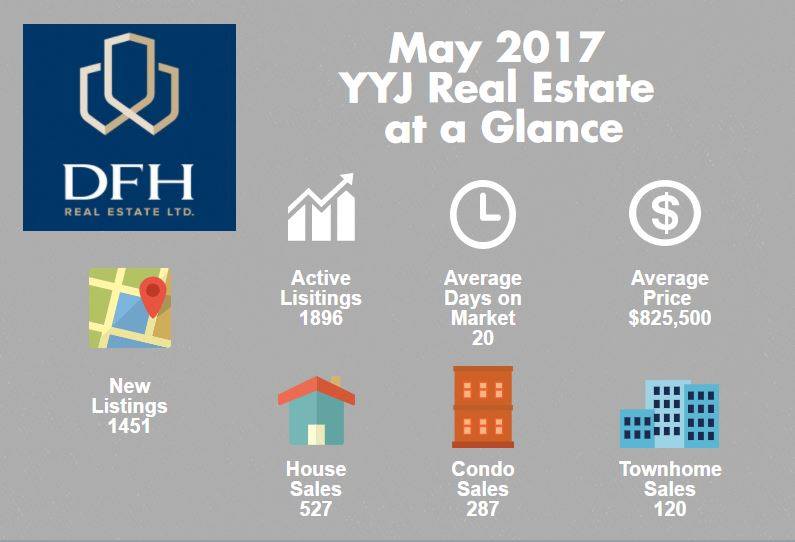 DFH
REAL ESTATE LTD.

May 2017
YYJ Real Estate
at a Glance

Active Lisitings
1896

Average Days on Market
20

Average Price
$825,500

New Listings
1451

House Sales
527

Condo Sales
287

Townhome Sales
120